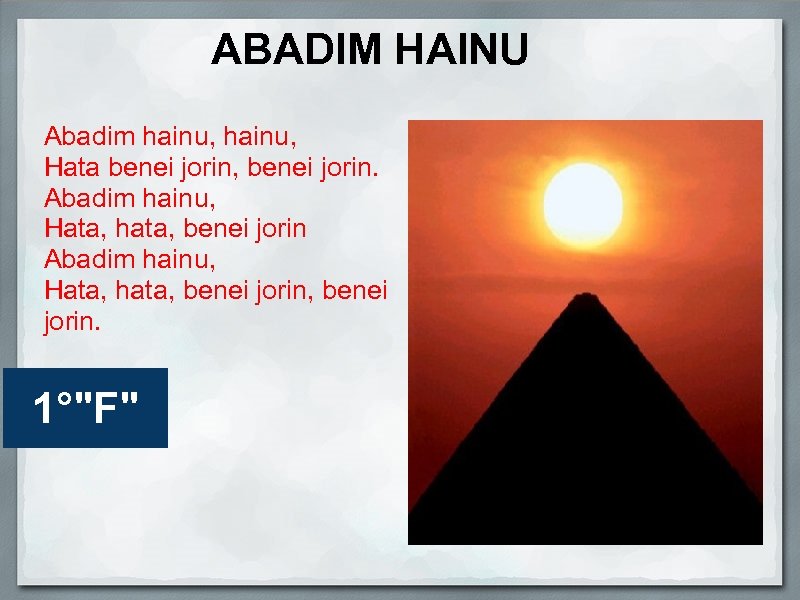 ABADIM HAINU

Abadim hainu, hainu,
Hata benei jorin, benei jorin.
Abadim hainu,
Hata, hata, benei jorin
Abadim hainu,
Hata, hata, benei jorin, benei jorin.

1°"F"